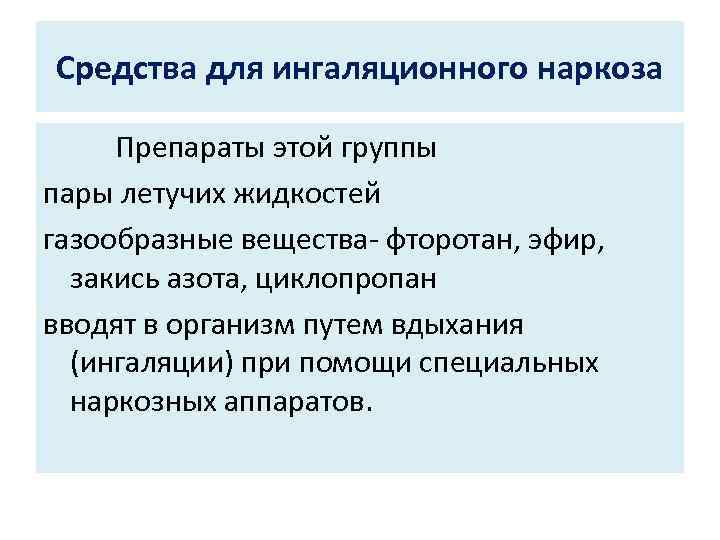 Средства для ингаляционного наркоза

Препараты этой группы

пары летучих жидкостей

газообразные вещества- фторотан, эфир, закись азота, циклопропан

вводят в организм путем вдыхания (ингаляции) при помощи специальных наркозных аппаратов.